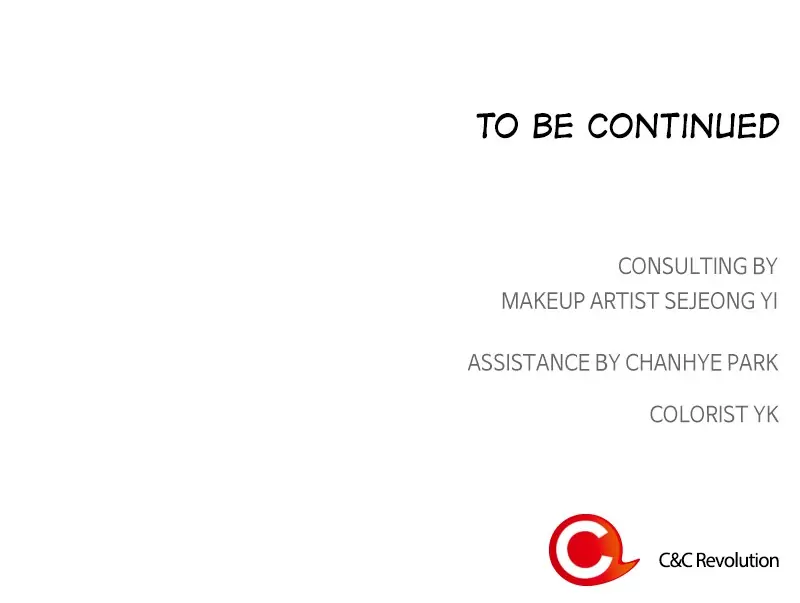 TO BE CONTINUED

CONSULTING BY
MAKEUP ARTIST SEJEONG YI

ASSISTANCE BY CHANHYE PARK

COLORIST YK

C&C Revolution